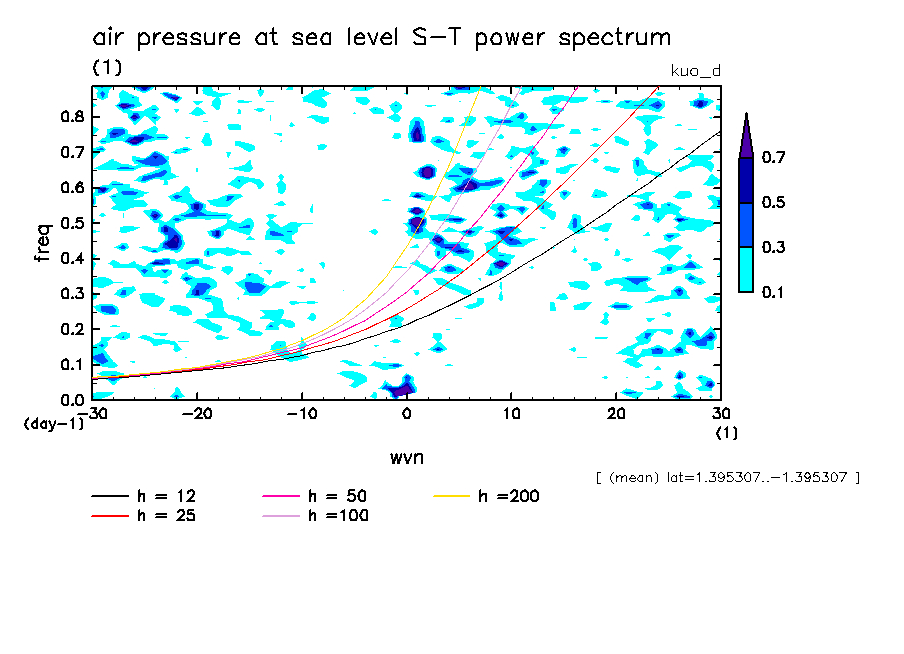 air pressure at sea level S-T power spectrum

(1)

kuo_d

0.8
0.7
0.6
0.5
0.4
0.3
0.2
0.1
0.0

freq

(day-1)

-30 -20 -10 0 10 20 30

(1)

wvn

0.7
0.5
0.3
0.1

[ (mean) lat=1.395307..-1.395307 ]

h = 12
h = 25
h = 50
h =100
h =200